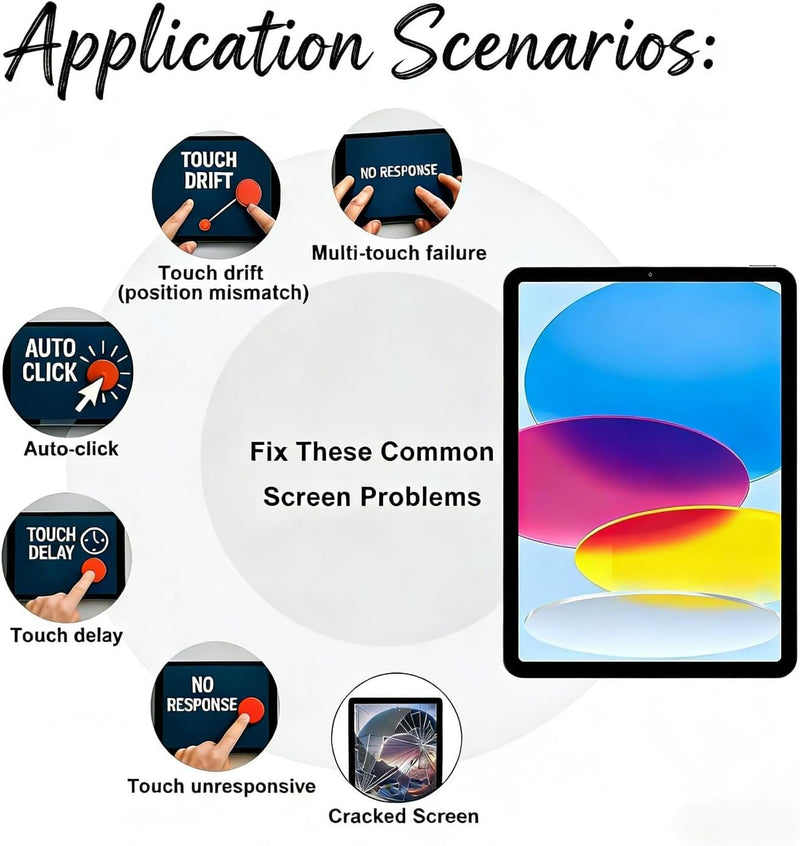 Application Scenarios:

TOUCH DRIFT

Touch drift (position mismatch)

NO RESPONSE

Multi-touch failure

AUTO CLICK

Auto-click

Fix These Common Screen Problems

TOUCH DELAY

Touch delay

NO RESPONSE

Touch unresponsive

Cracked Screen